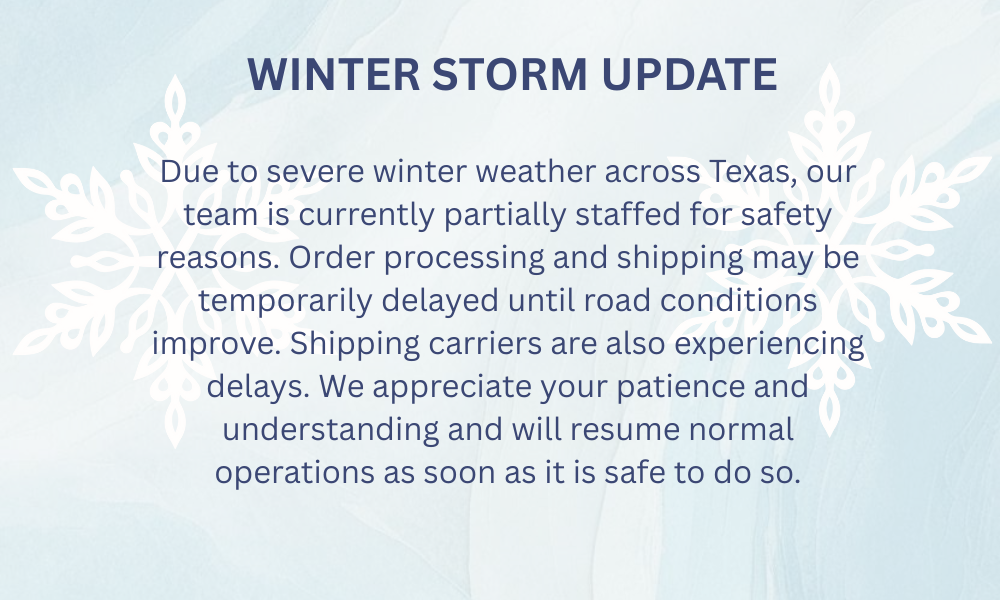 WINTER STORM UPDATE

Due to severe winter weather across Texas, our team is currently partially staffed for safety reasons. Order processing and shipping may be temporarily delayed until road conditions improve. Shipping carriers are also experiencing delays. We appreciate your patience and understanding and will resume normal operations as soon as it is safe to do so.